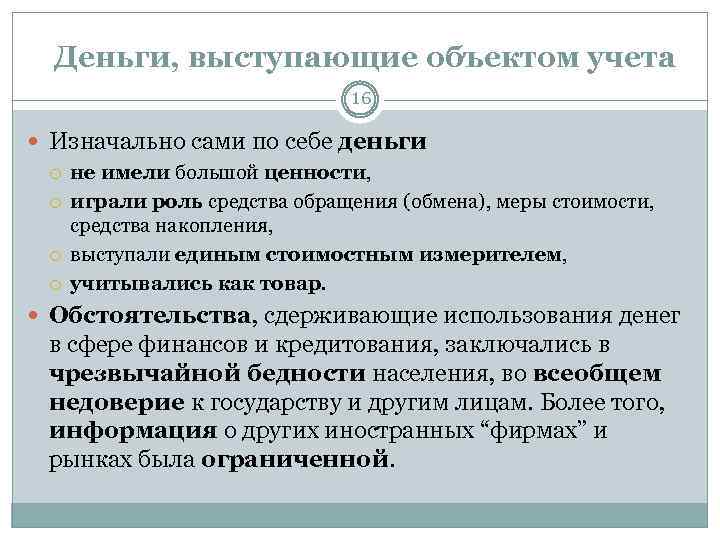 Деньги, выступающие объектом учета

16

Изначально сами по себе деньги

не имели большой ценности,

играли роль средства обращения (обмена), меры стоимости, средства накопления,

выступали единым стоимостным измерителем,

учитывались как товар.

Обстоятельства, сдерживающие использования денег в сфере финансов и кредитования, заключались в чрезвычайной бедности населения, во всеобщем недоверие к государству и другим лицам. Более того, информация о других иностранных “фирмах” и рынках была ограниченной.